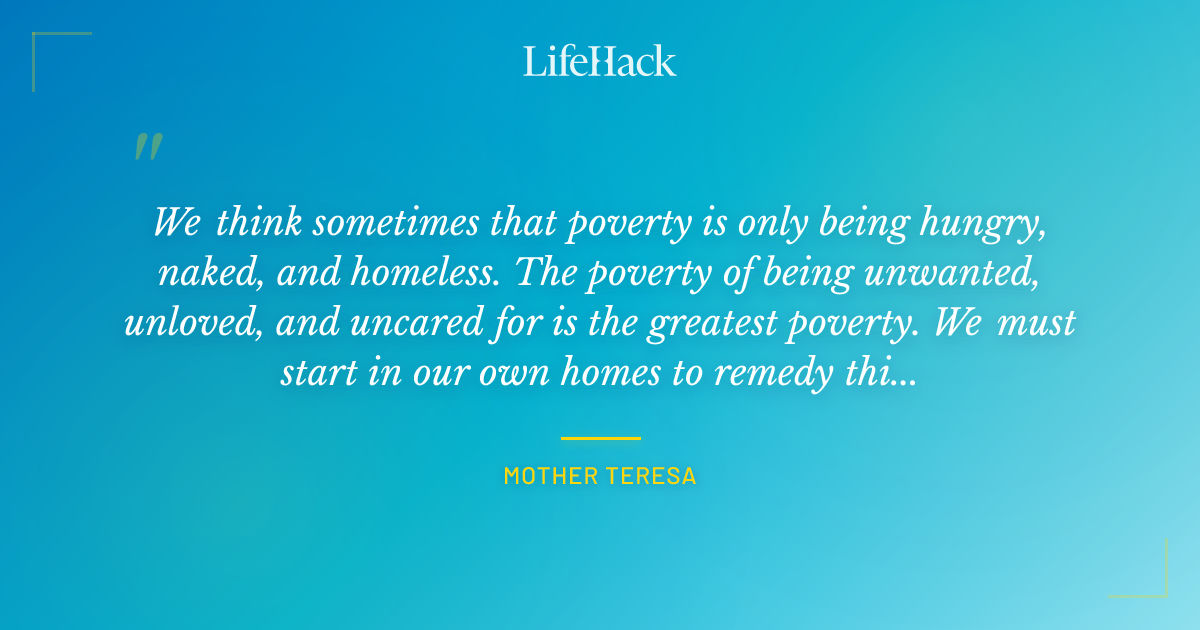 LifeHack

"

We think sometimes that poverty is only being hungry, naked, and homeless. The poverty of being unwanted, unloved, and uncared for is the greatest poverty. We must start in our own homes to remedy thi...

MOTHER TERESA